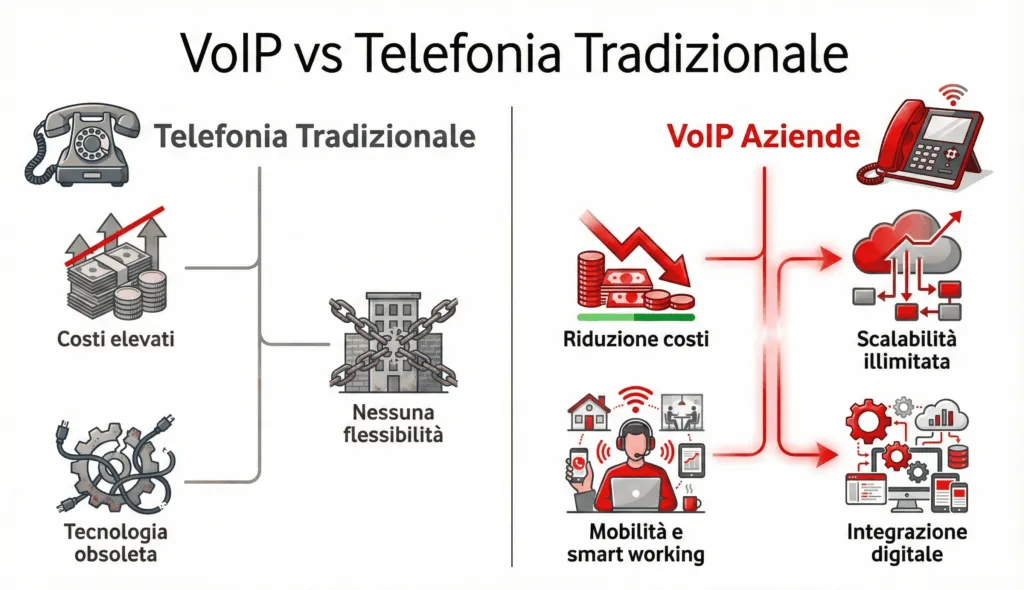 VoIP vs Telefonia Tradizionale

Telefonia Tradizionale

Costi elevati

Nessuna flessibilità

Tecnologia obsoleta

VoIP Aziende

Riduzione costi

Scalabilità illimitata

Mobilità e smart working

Integrazione digitale